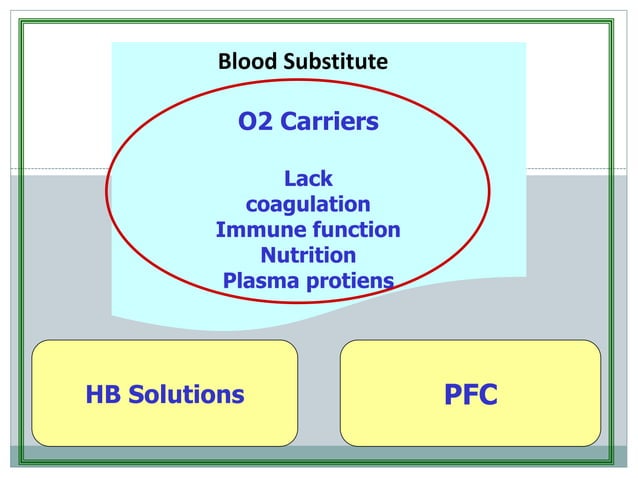 Blood Substitute

O2 Carriers

Lack
coagulation
Immune function
Nutrition
Plasma protiens

HB Solutions

PFC